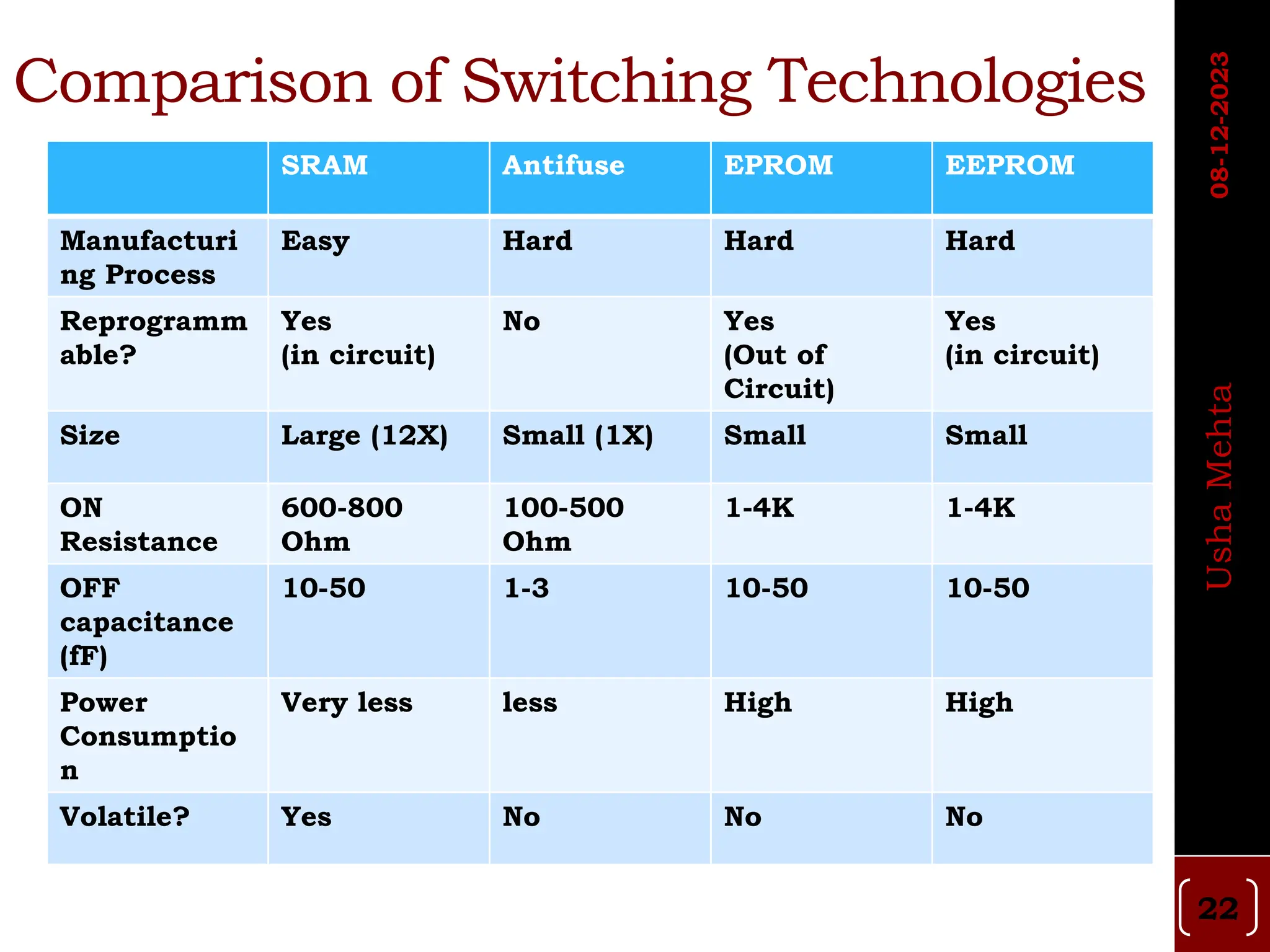 Comparison of Switching Technologies

| | SRAM | Antifuse | EPROM | EEPROM |
|---|---|---|---|---|
| Manufacturing Process | Easy | Hard | Hard | Hard |
| Reprogrammable? | Yes (in circuit) | No | Yes (Out of Circuit) | Yes (in circuit) |
| Size | Large (12X) | Small (1X) | Small | Small |
| ON Resistance | 600-800 Ohm | 100-500 Ohm | 1-4K | 1-4K |
| OFF capacitance (fF) | 10-50 | 1-3 | 10-50 | 10-50 |
| Power Consumption | Very less | less | High | High |
| Volatile? | Yes | No | No | No |

08-12-2023

Usha Mehta

22